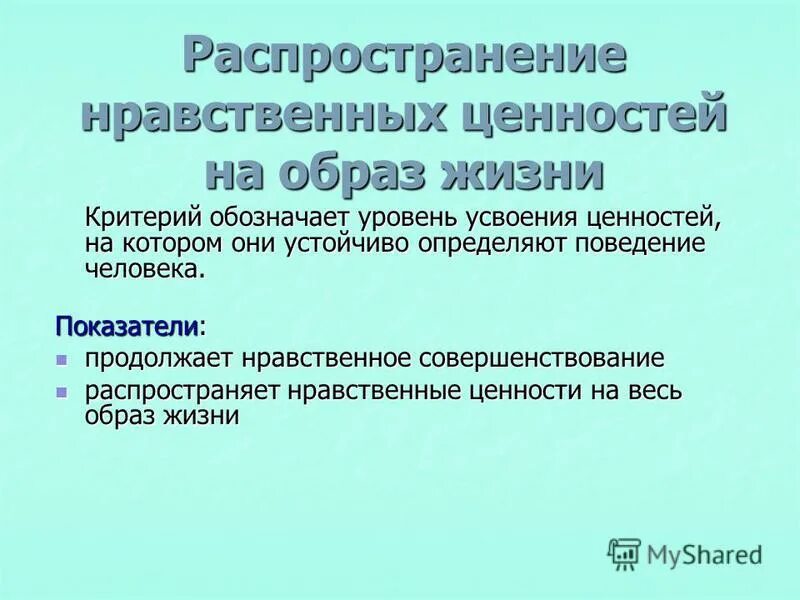 Распространение нравственных ценностей на образ жизни

Критерий обозначает уровень усвоения ценностей, на котором они устойчиво определяют поведение человека.

Показатели:
- продолжает нравственное совершенствование
- распространяет нравственные ценности на весь образ жизни

MyShared